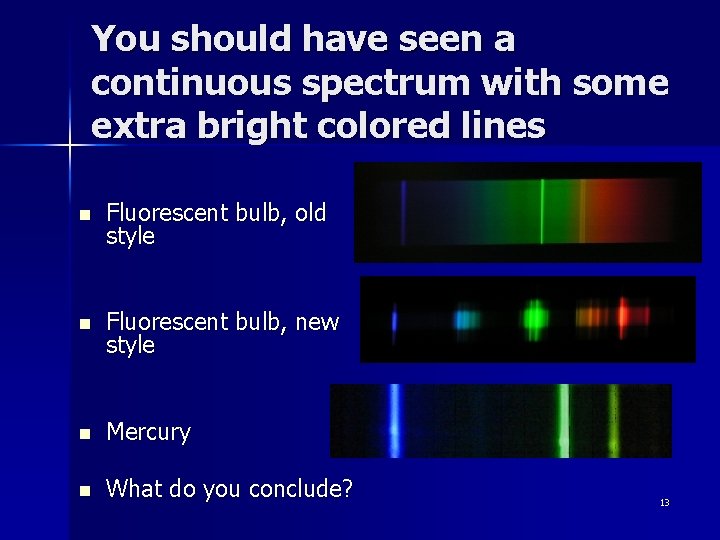 You should have seen a continuous spectrum with some extra bright colored lines

- Fluorescent bulb, old style
- Fluorescent bulb, new style
- Mercury
- What do you conclude?

13